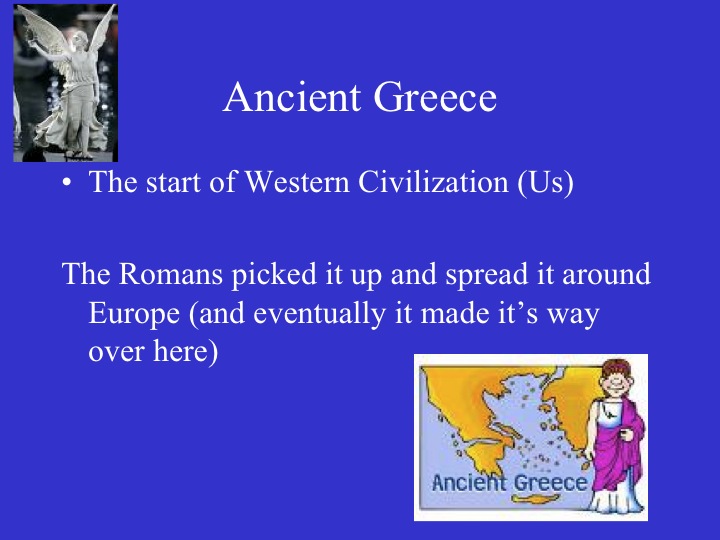 Ancient Greece

• The start of Western Civilization (Us)

The Romans picked it up and spread it around Europe (and eventually it made it's way over here)

Ancient Greece